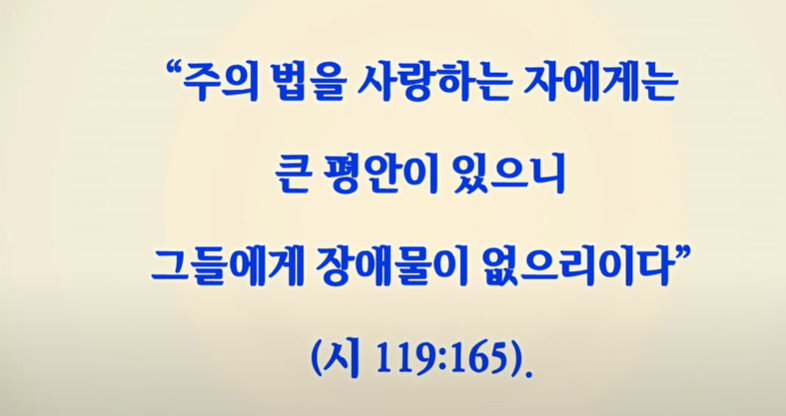 “주의 법을 사랑하는 자에게는 큰 평안이 있으니 그들에게 장애물이 없으리이다”

(시 119:165).